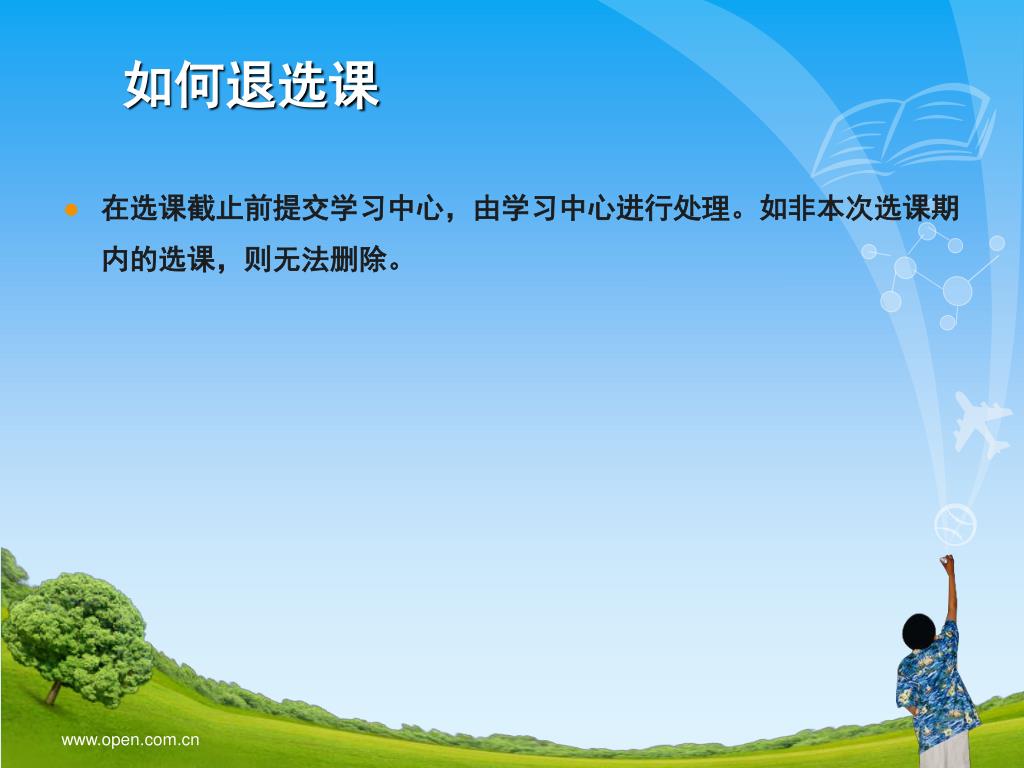 如何退选课

在选课截止前提交学习中心，由学习中心进行处理。如非本次选课期内的选课，则无法删除。

www.open.com.cn